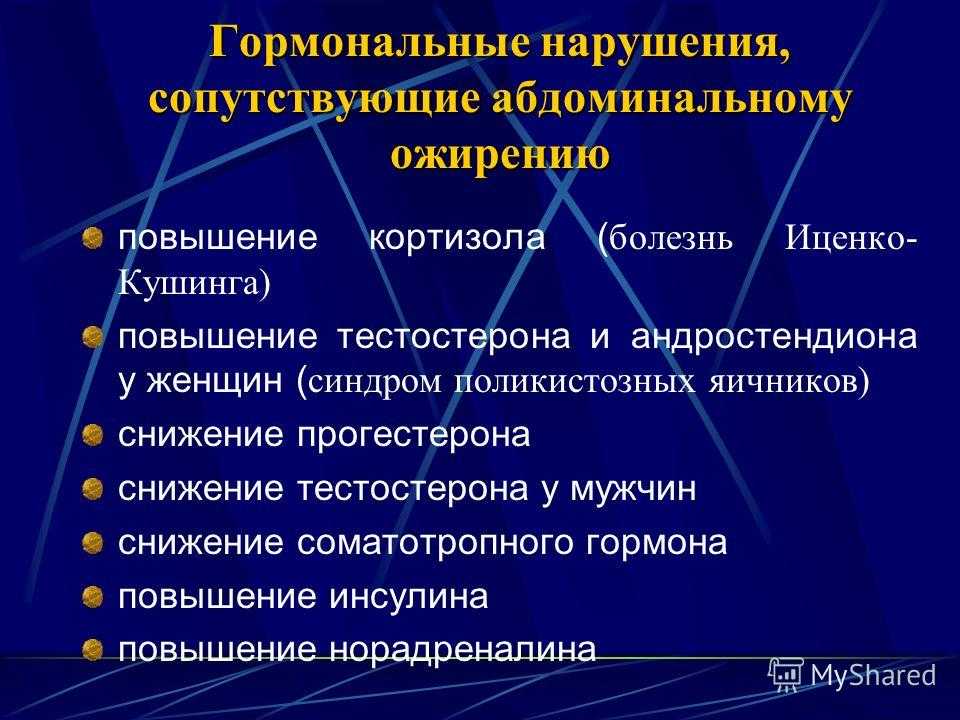 Гормональные нарушения, сопутствующие абдоминальному ожирению

повышение кортизола (болезнь Иценко-Кушинга)

повышение тестостерона и андростендиона у женщин (синдром поликистозных яичников)

снижение прогестерона

снижение тестостерона у мужчин

снижение соматотропного гормона

повышение инсулина

повышение норадреналина

MyShared